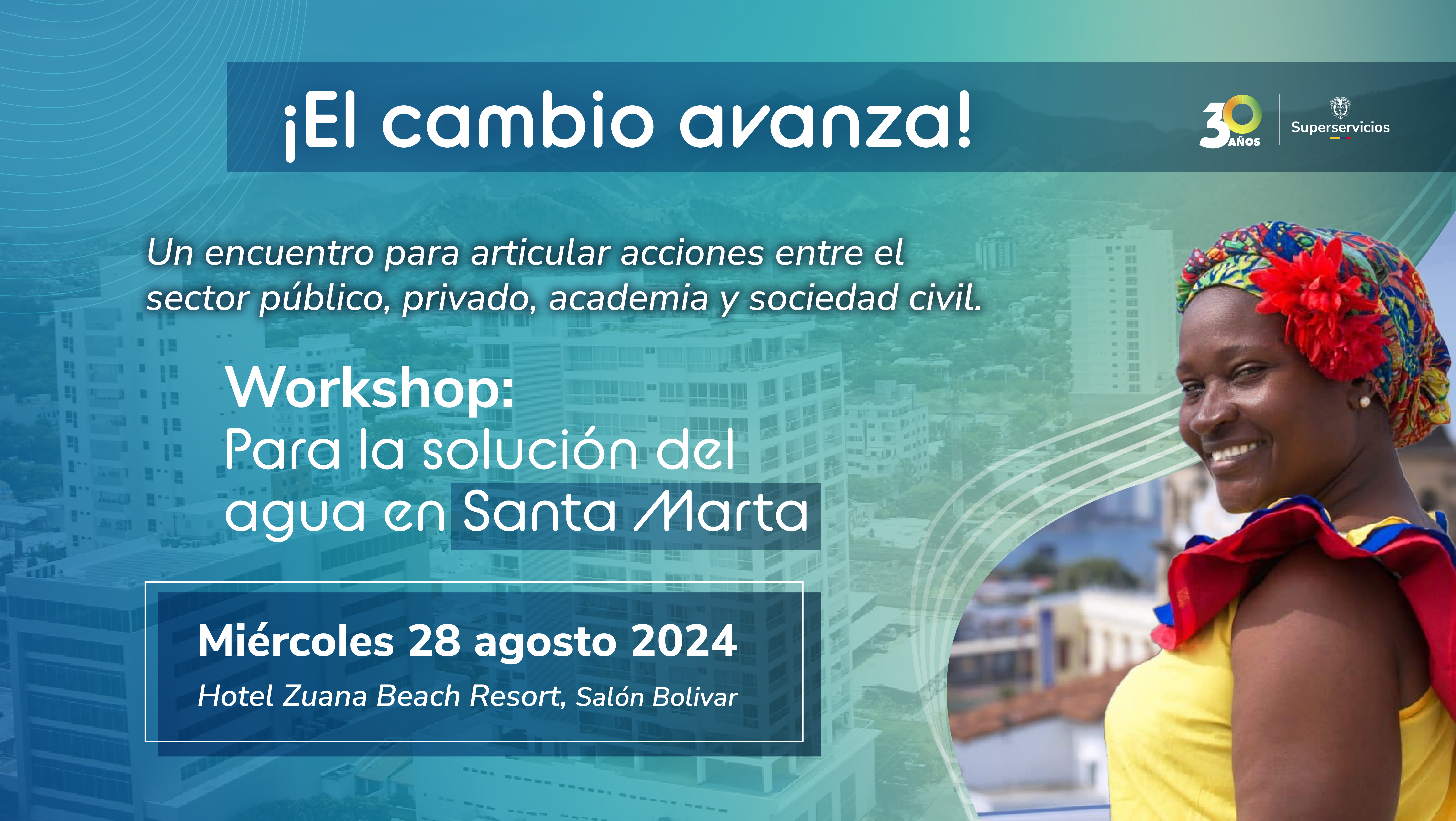 ¡El cambio avanza!

30 AÑOS

Superservicios

Un encuentro para articular acciones entre el sector público, privado, academia y sociedad civil.

Workshop:
Para la solución del agua en Santa Marta

Miércoles 28 agosto 2024
Hotel Zuana Beach Resort, Salón Bolivar